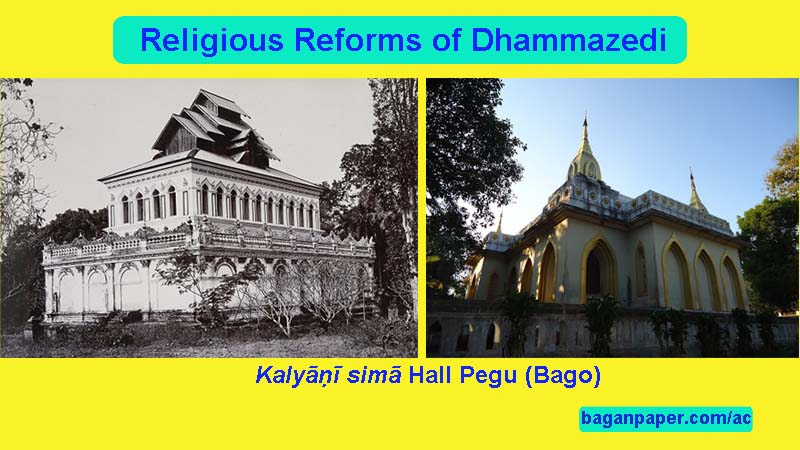 Religious Reforms of Dhammazedi

Kalyāṇī simā Hall Pegu (Bago)

baganpaper.com/ac